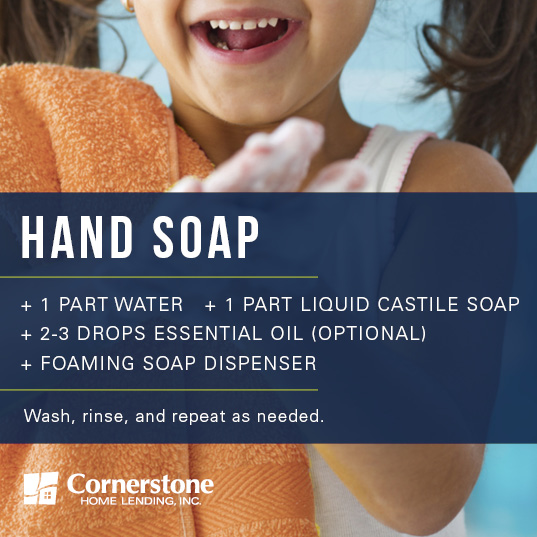 HAND SOAP

+ 1 PART WATER + 1 PART LIQUID CASTILE SOAP
+ 2-3 DROPS ESSENTIAL OIL (OPTIONAL)
+ FOAMING SOAP DISPENSER

Wash, rinse, and repeat as needed.

Cornerstone
HOME LENDING, INC.